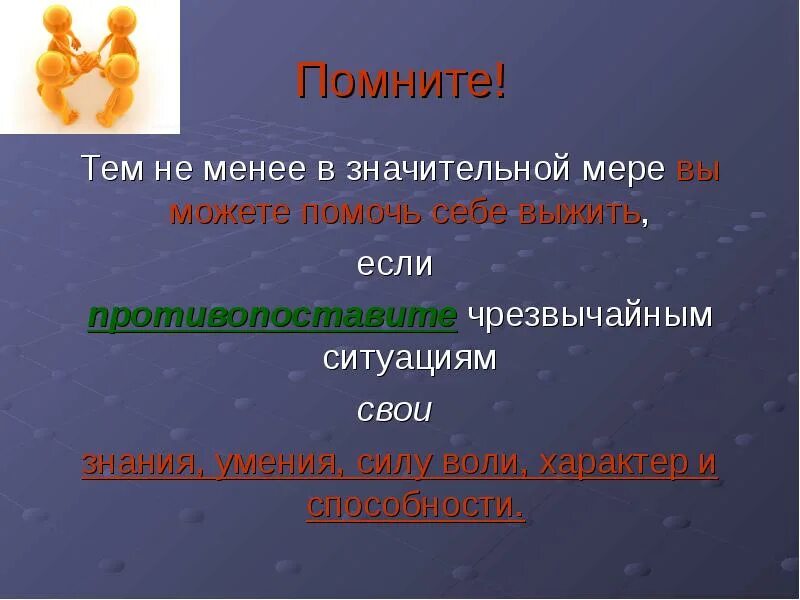 Помните!

Тем не менее в значительной мере вы можете помочь себе выжить,

если

противопоставите чрезвычайным ситуациям

свои

знания, умения, силу воли, характер и способности.